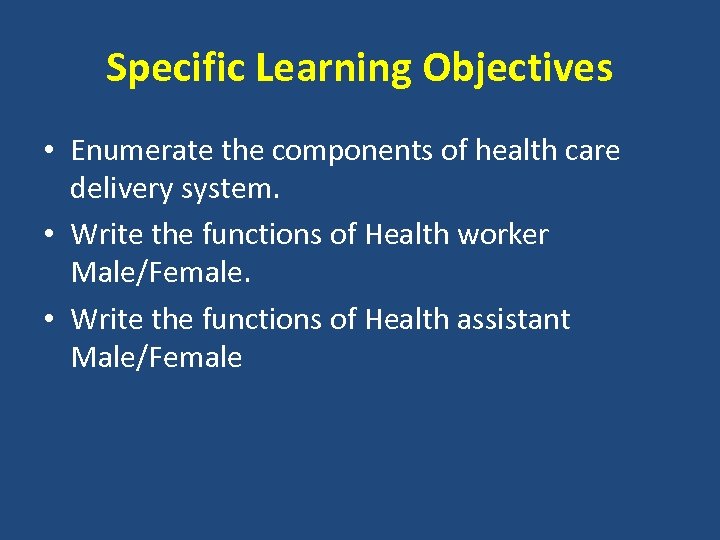 Specific Learning Objectives

• Enumerate the components of health care delivery system.
• Write the functions of Health worker Male/Female.
• Write the functions of Health assistant Male/Female